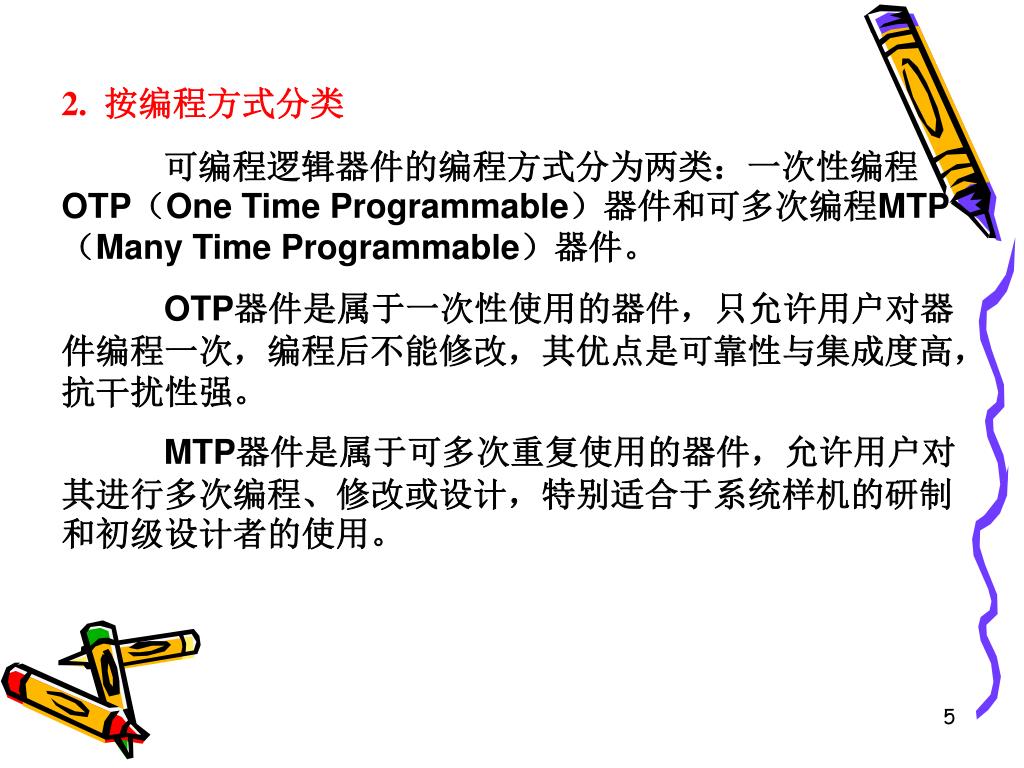 2. 按编程方式分类

可编程逻辑器件的编程方式分为两类：一次性编程OTP（One Time Programmable）器件和可多次编程MTP（Many Time Programmable）器件。

OTP器件是属于一次性使用的器件，只允许用户对器件编程一次，编程后不能修改，其优点是可靠性与集成度高，抗干扰性强。

MTP器件是属于可多次重复使用的器件，允许用户对其进行多次编程、修改或设计，特别适合于系统样机的研制和初级设计者的使用。

5